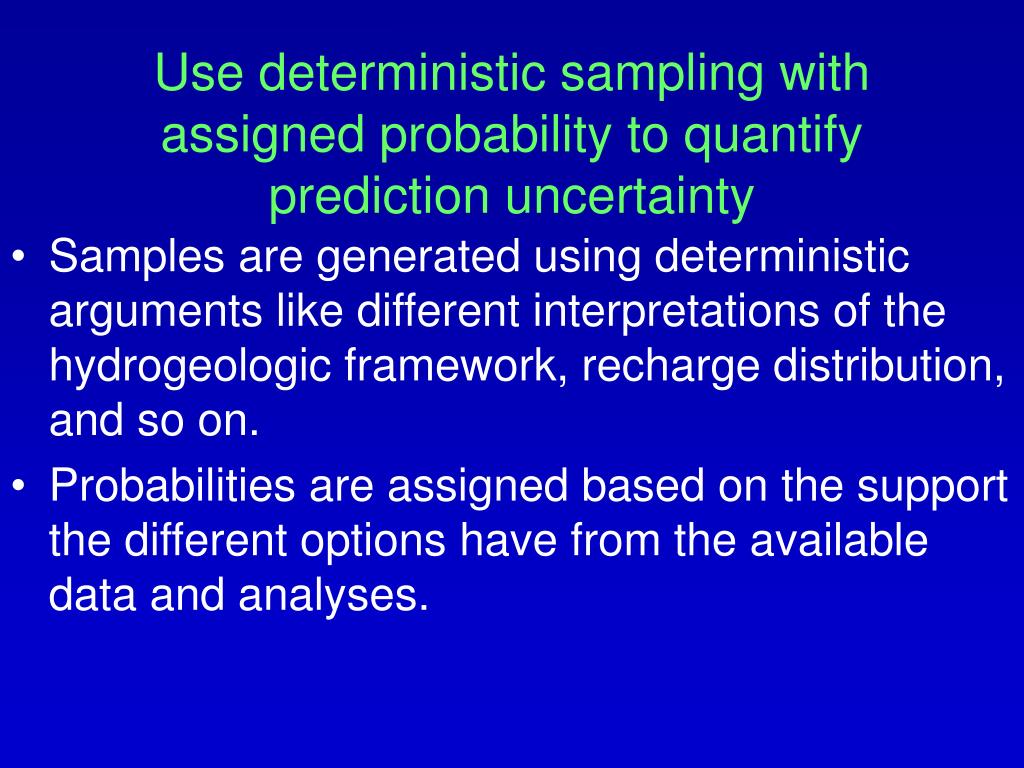 Use deterministic sampling with assigned probability to quantify prediction uncertainty

• Samples are generated using deterministic arguments like different interpretations of the hydrogeologic framework, recharge distribution, and so on.

• Probabilities are assigned based on the support the different options have from the available data and analyses.